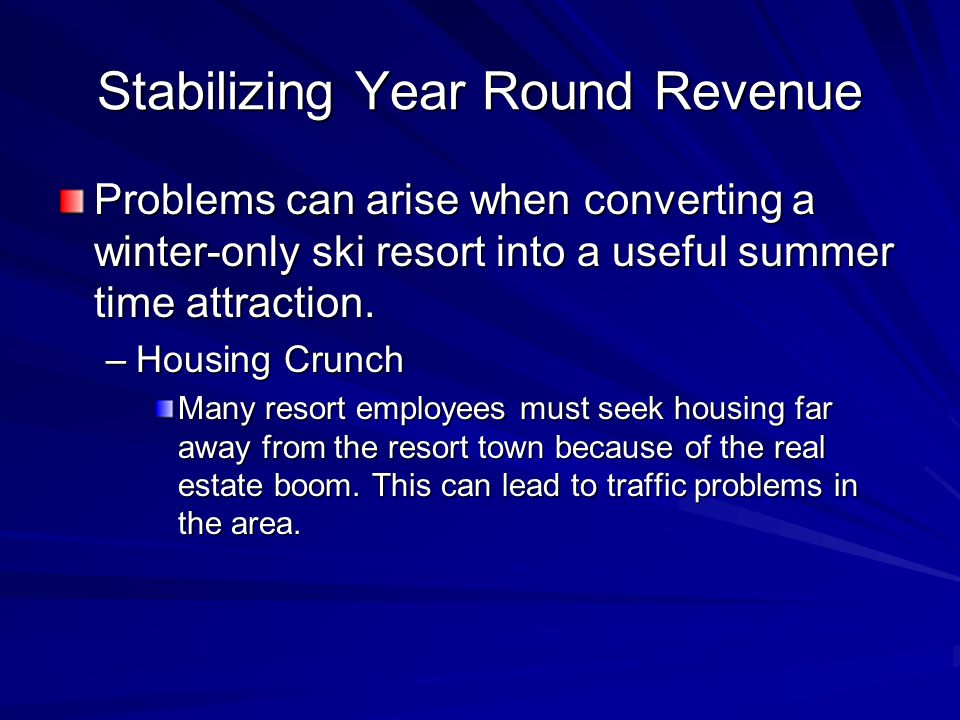 Stabilizing Year Round Revenue

Problems can arise when converting a winter-only ski resort into a useful summer time attraction.

– Housing Crunch

Many resort employees must seek housing far away from the resort town because of the real estate boom. This can lead to traffic problems in the area.